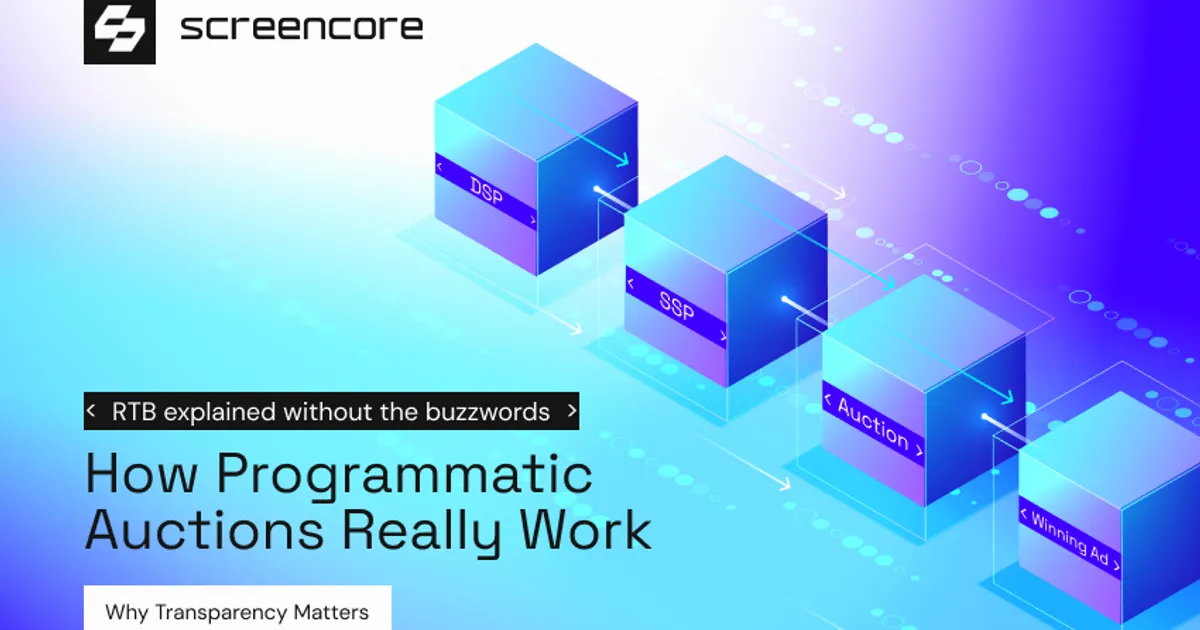 screencore

< DSP >

< SSP >

< Auction >

< Winning Ad >

< RTB explained without the buzzwords >

How Programmatic Auctions Really Work

Why Transparency Matters